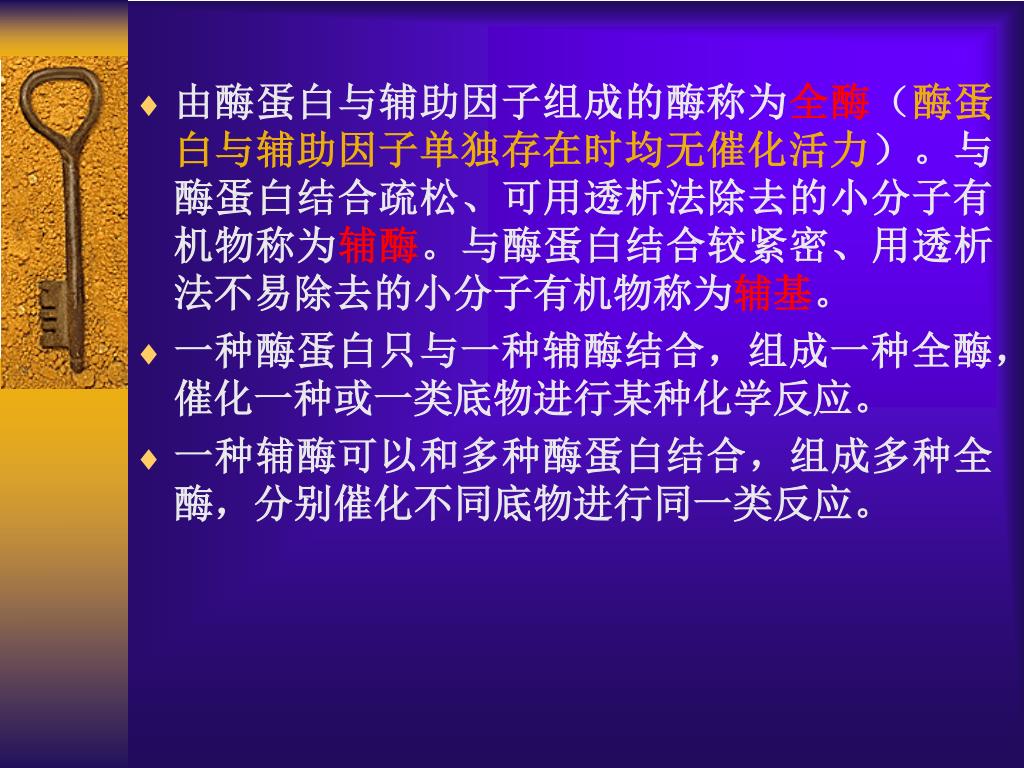 ♦ 由酶蛋白与辅助因子组成的酶称为全酶（酶蛋白与辅助因子单独存在时均无催化活力）。与酶蛋白结合疏松、可用透析法除去的小分子有机物称为辅酶。与酶蛋白结合较紧密、用透析法不易除去的小分子有机物称为辅基。

♦ 一种酶蛋白只与一种辅酶结合，组成一种全酶，催化一种或一类底物进行某种化学反应。

♦ 一种辅酶可以和多种酶蛋白结合，组成多种全酶，分别催化不同底物进行同一类反应。